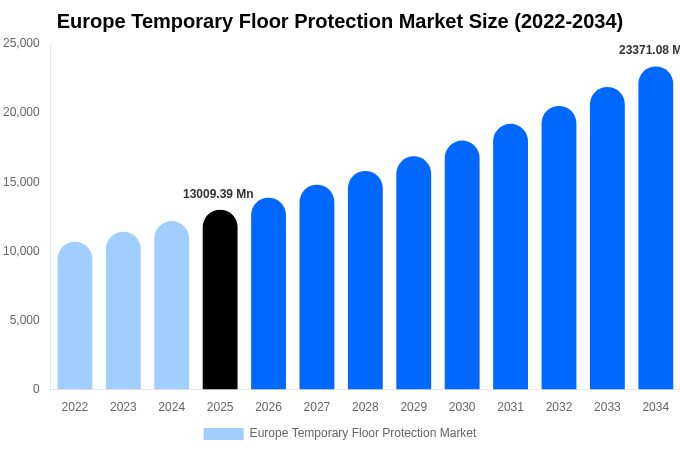 Europe Temporary Floor Protection Market Size (2022-2034)

25,000
20,000
15,000
10,000
5,000
0

13009.39 Mn
23371.08 M

2022 2023 2024 2025 2026 2027 2028 2029 2030 2031 2032 2033 2034

Europe Temporary Floor Protection Market